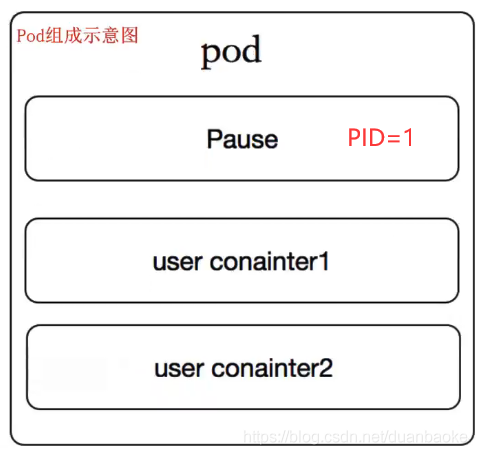 Pod组成示意图

pod

Pause PID=1

user conainter1

user conainter2

https://blog.csdn.net/duanbaoke